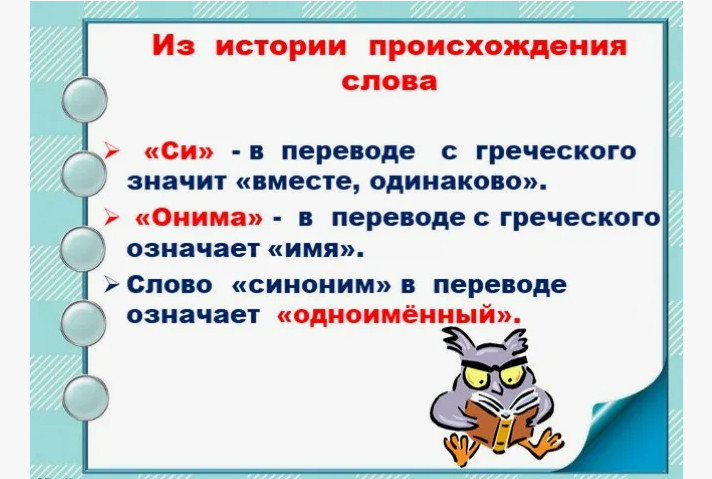 Из истории происхождения слова

➢ «Си» - в переводе с греческого значит «вместе, одинаково».

➢ «Онима» - в переводе с греческого означает «имя».

➢ Слово «синоним» в переводе означает «одноимённый».